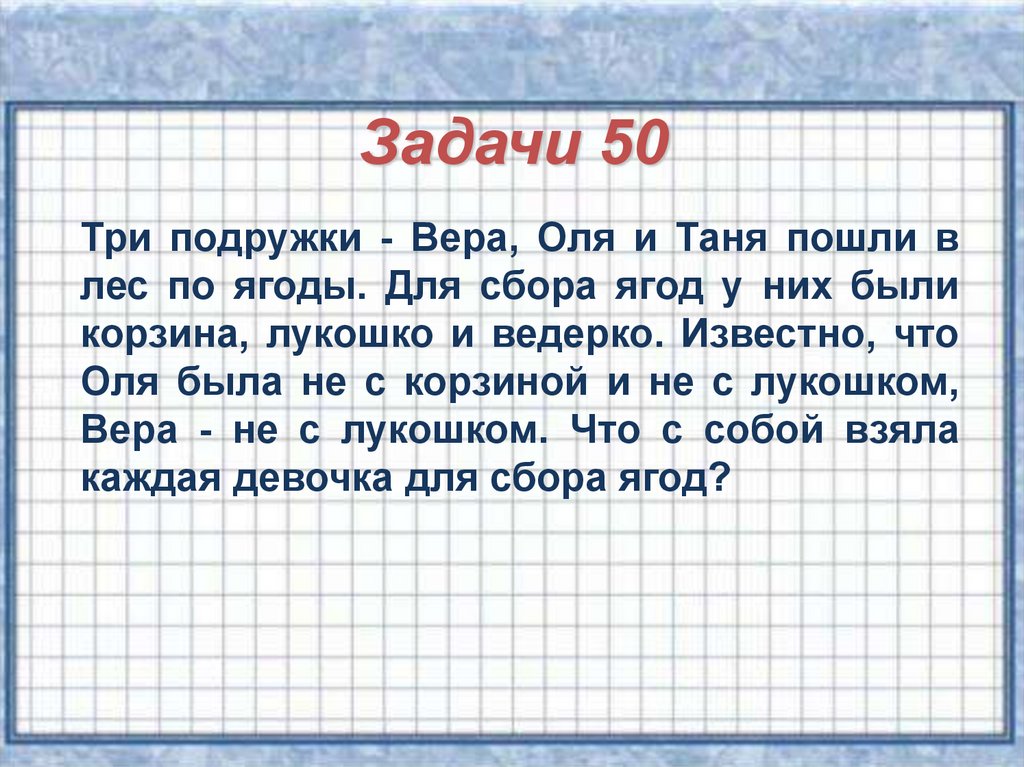 Задачи 50

Три подружки - Вера, Оля и Таня пошли в лес по ягоды. Для сбора ягод у них были корзина, лукошко и ведерко. Известно, что Оля была не с корзиной и не с лукошком, Вера - не с лукошком. Что с собой взяла каждая девочка для сбора ягод?